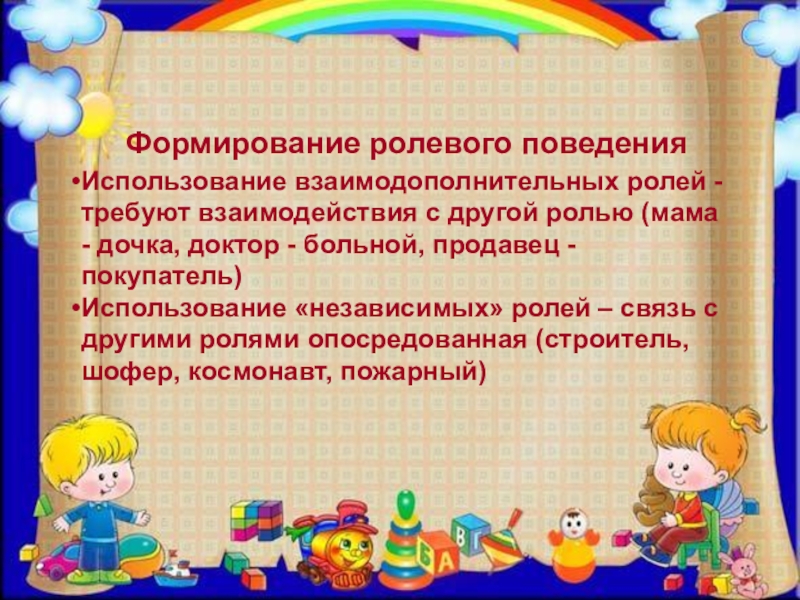 Формирование ролевого поведения

•Использование взаимодополнительных ролей - требуют взаимодействия с другой ролью (мама - дочка, доктор - больной, продавец - покупатель)

•Использование «независимых» ролей – связь с другими ролями опосредованная (строитель, шофер, космонавт, пожарный)

В

Б

А